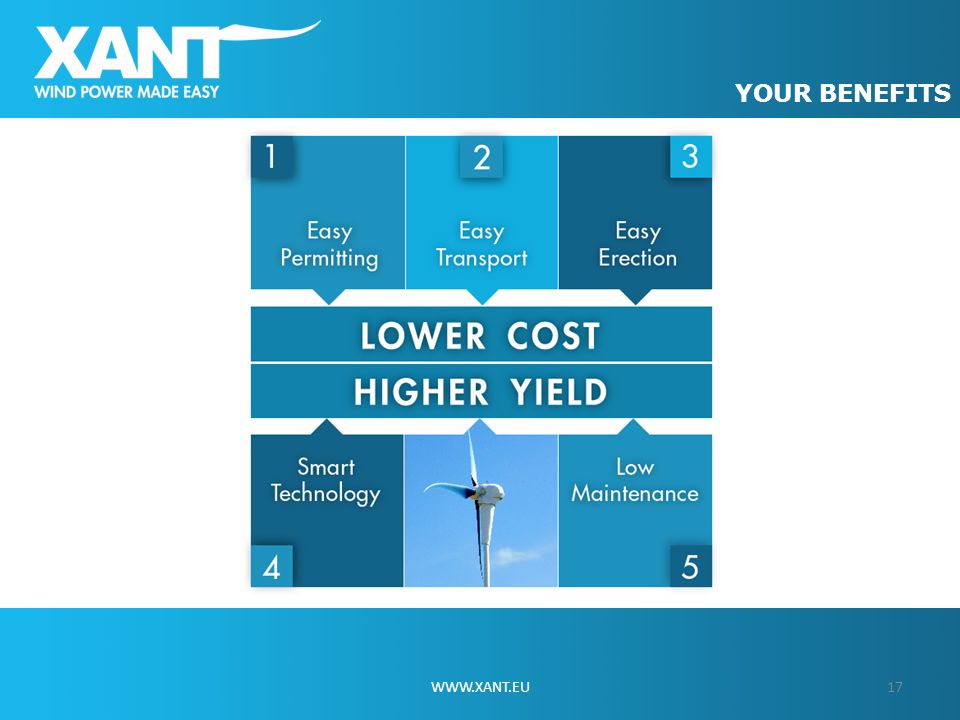 XANT
WIND POWER MADE EASY

YOUR BENEFITS

1
Easy Permitting

2
Easy Transport

3
Easy Erection

LOWER COST
HIGHER YIELD

Smart Technology
4

Low Maintenance
5

WWW.XANT.EU

17